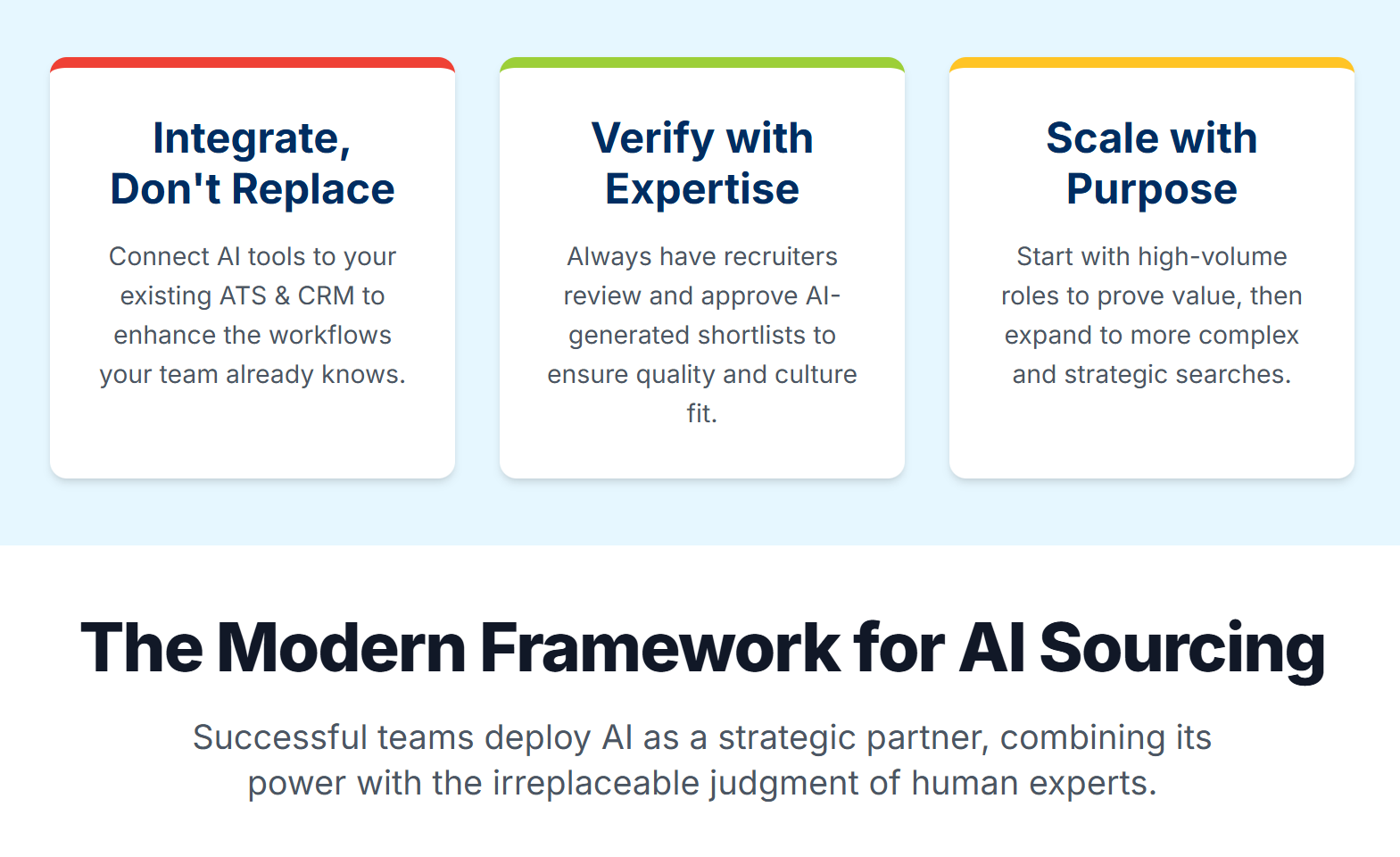 Integrate, Don't Replace

Connect AI tools to your existing ATS & CRM to enhance the workflows your team already knows.

Verify with Expertise

Always have recruiters review and approve AI-generated shortlists to ensure quality and culture fit.

Scale with Purpose

Start with high-volume roles to prove value, then expand to more complex and strategic searches.

The Modern Framework for AI Sourcing

Successful teams deploy AI as a strategic partner, combining its power with the irreplaceable judgment of human experts.